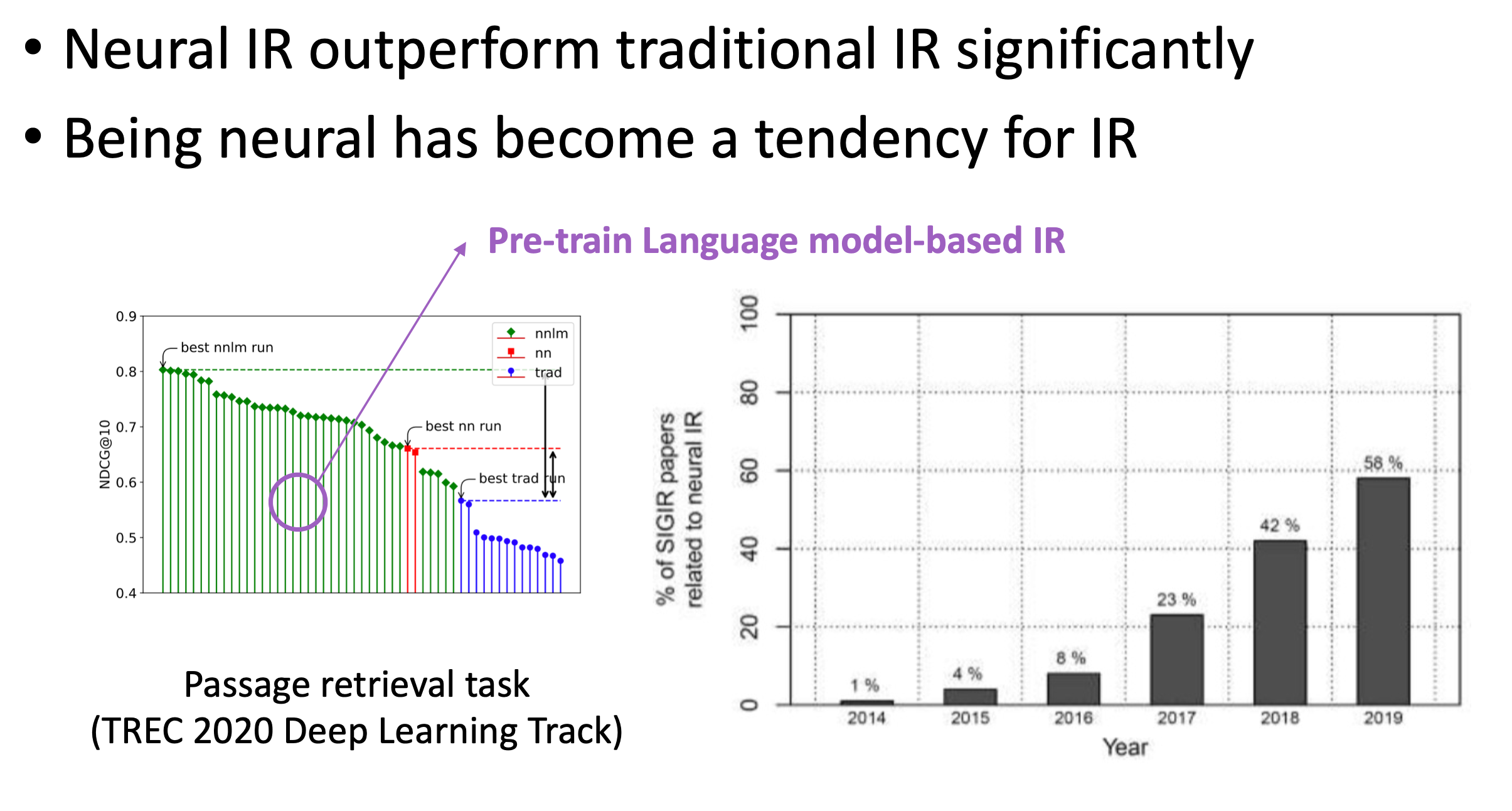 • Neural IR outperform traditional IR significantly
• Being neural has become a tendency for IR

Pre-train Language model-based IR

0.9
0.8
0.7
0.6
0.5
0.4
NDCG@10
best nnlm run
best nn run
best trad run
nnlm
nn
trad

Passage retrieval task
(TREC 2020 Deep Learning Track)

100
80
60
40
20
0
% of SIGIR papers related to neural IR
1 %
4 %
8 %
23 %
42 %
58 %
2014
2015
2016
2017
2018
2019
Year